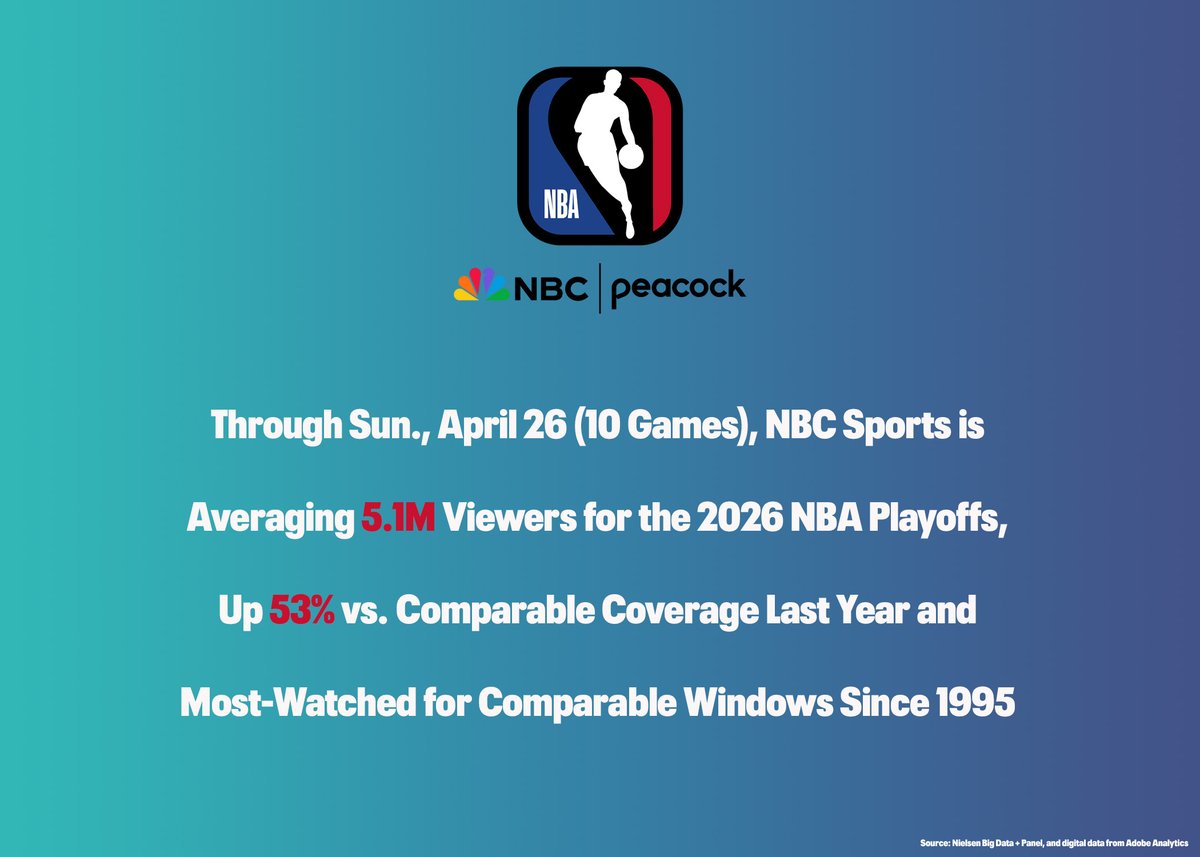 NBA

NBC | peacock

Through Sun., April 26 (10 Games), NBC Sports is Averaging 5.1M Viewers for the 2026 NBA Playoffs, Up 53% vs. Comparable Coverage Last Year and Most-Watched for Comparable Windows Since 1995

Source: Nielsen Big Data + Panel, and digital data from Adobe Analytics